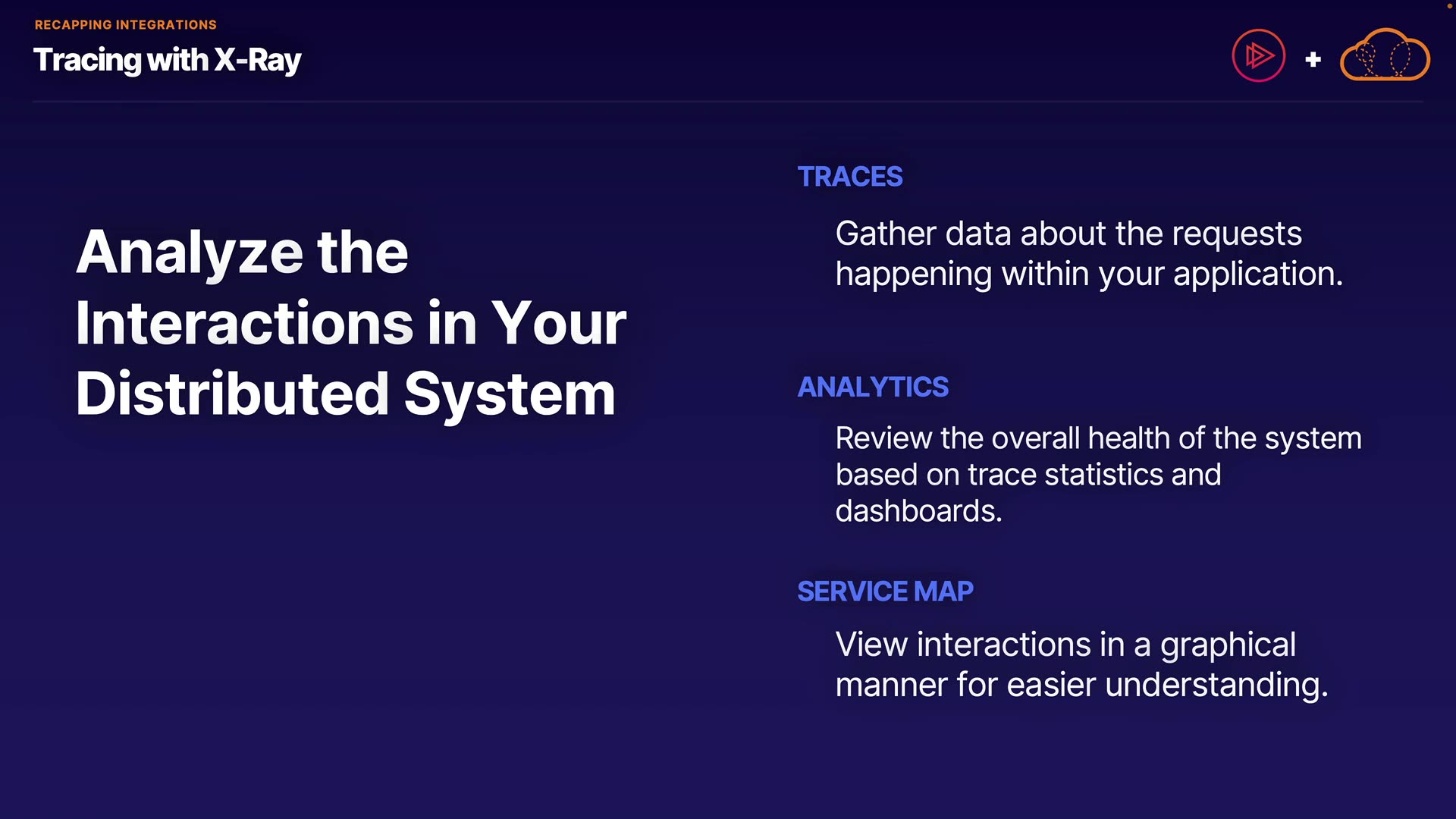 RECAPPING INTEGRATIONS

Tracing with X-Ray

+

Analyze the Interactions in Your Distributed System

TRACES

Gather data about the requests happening within your application.

ANALYTICS

Review the overall health of the system based on trace statistics and dashboards.

SERVICE MAP

View interactions in a graphical manner for easier understanding.